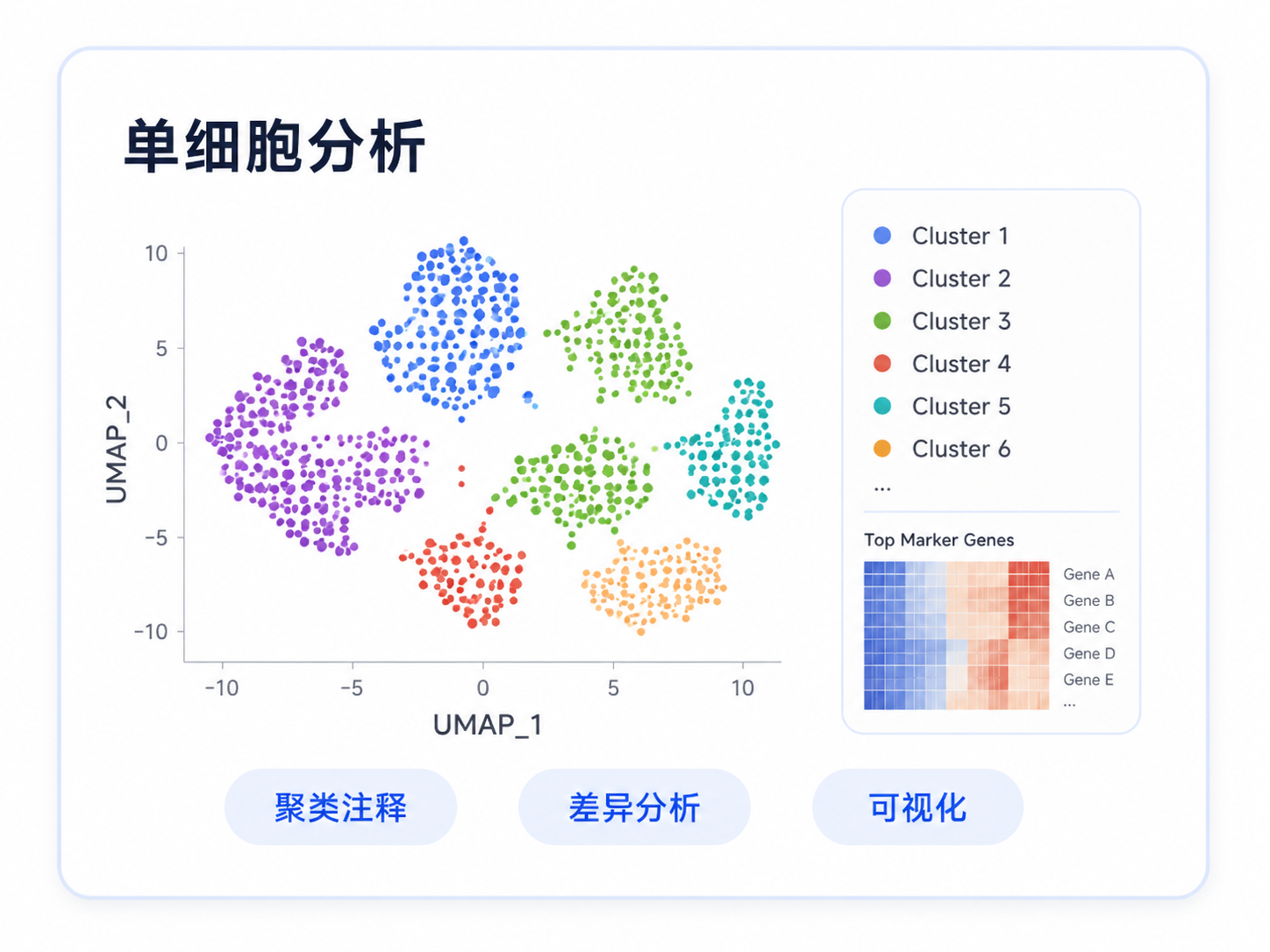 单细胞分析

10
5
0
-5
-10
UMAP_2
-10
-5
0
5
10
UMAP_1

Cluster 1
Cluster 2
Cluster 3
Cluster 4
Cluster 5
Cluster 6
...

Top Marker Genes
Gene A
Gene B
Gene C
Gene D
Gene E
...

聚类注释
差异分析
可视化